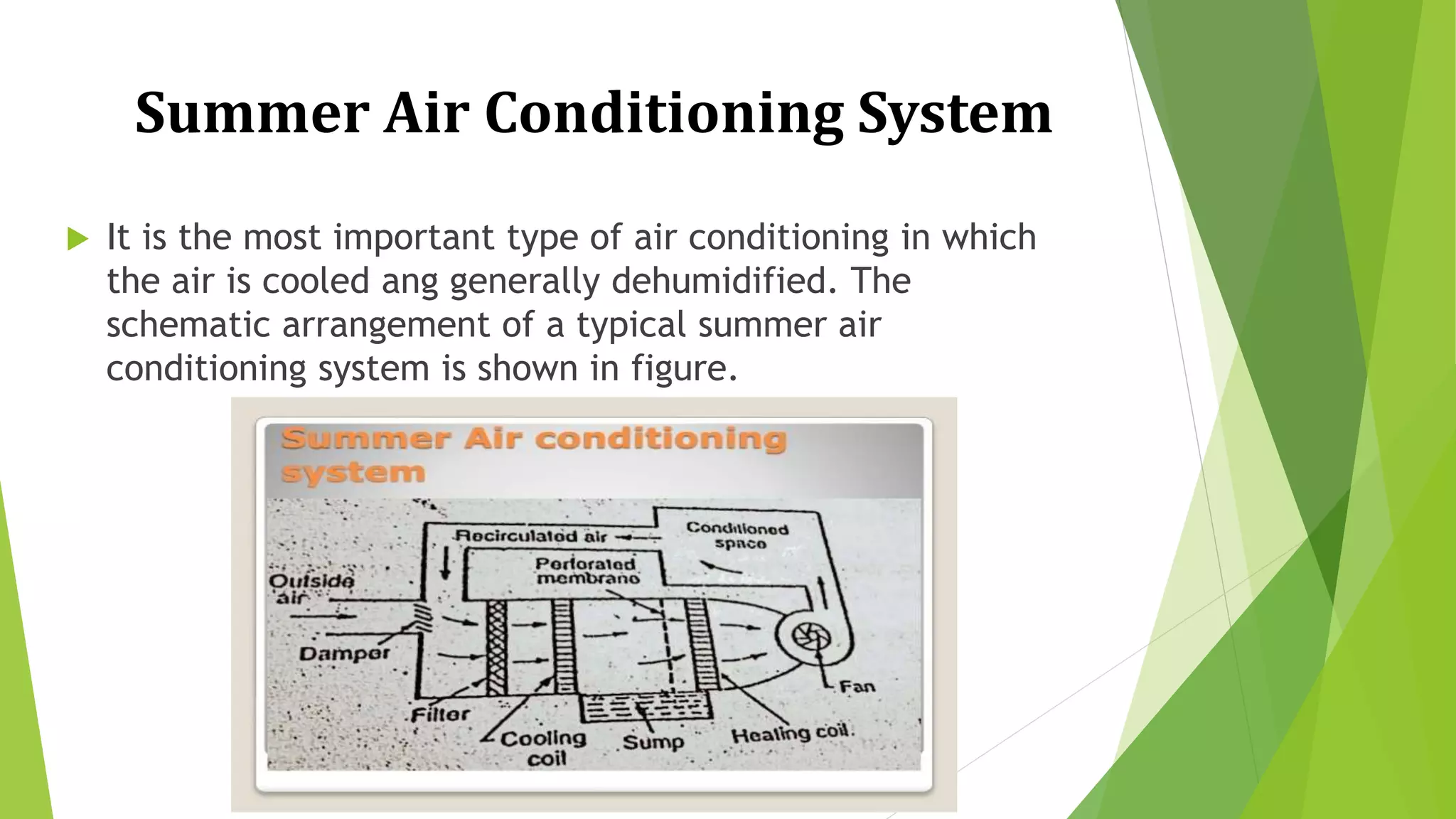 Summer Air Conditioning System

It is the most important type of air conditioning in which the air is cooled ang generally dehumidified. The schematic arrangement of a typical summer air conditioning system is shown in figure.

Summer Air conditioning system

Recirculated air

Conditioned space

Perforated membrane

Outside air

Damper

Filter

Cooling coil

Sump

Heating coil

Fan